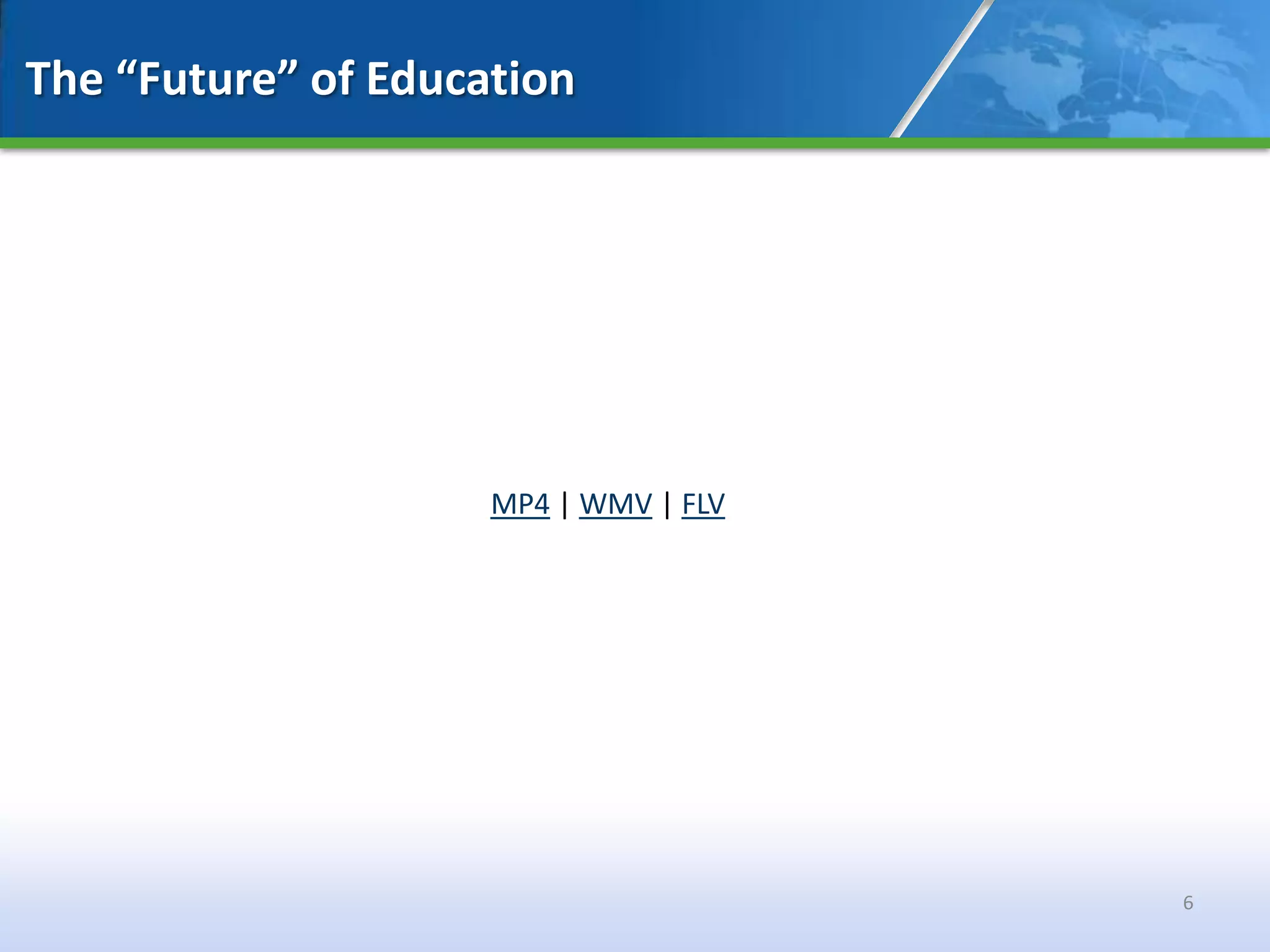 The “Future” of Education

MP4 | WMV | FLV

6